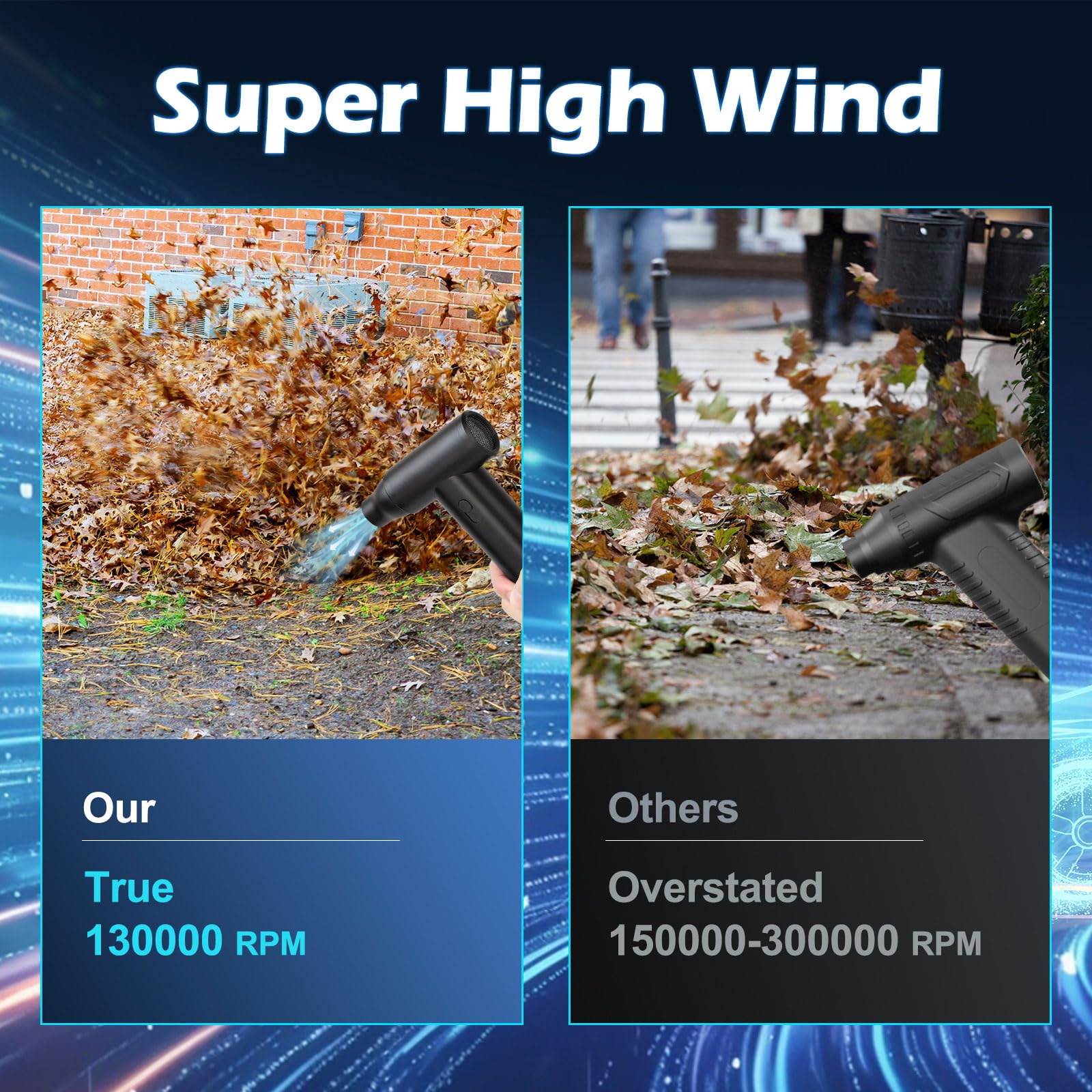 Super High Wind

Our

True
130000 RPM

Others

Overstated
150000-300000 RPM